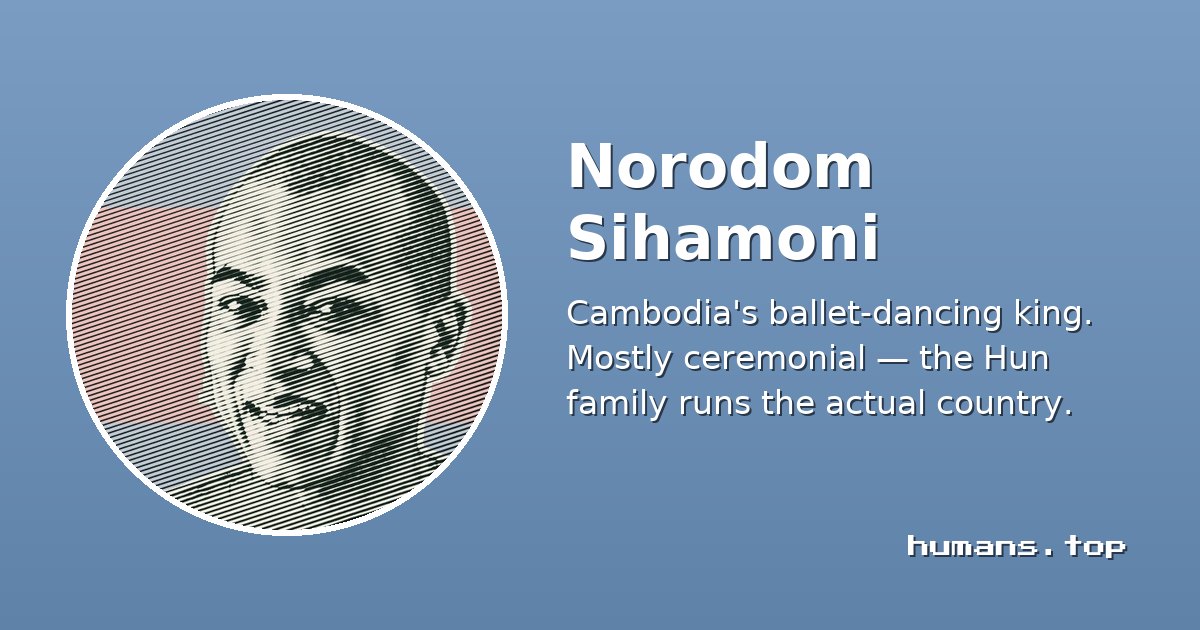 Norodom Sihamoni

Cambodia's ballet-dancing king. Mostly ceremonial — the Hun family runs the actual country.

humans.top